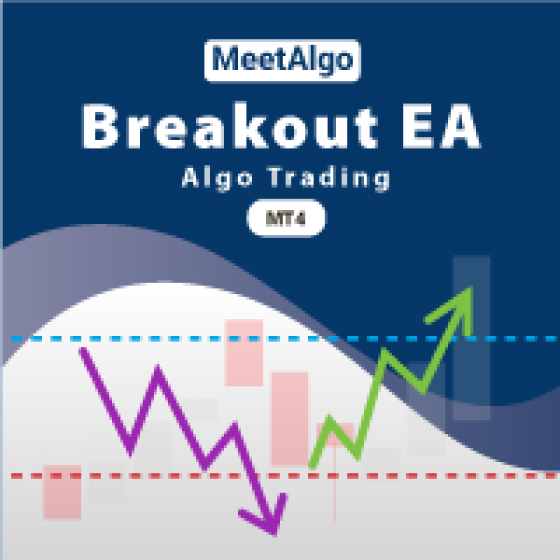 MeetAlgo

Breakout EA

Algo Trading

MT4